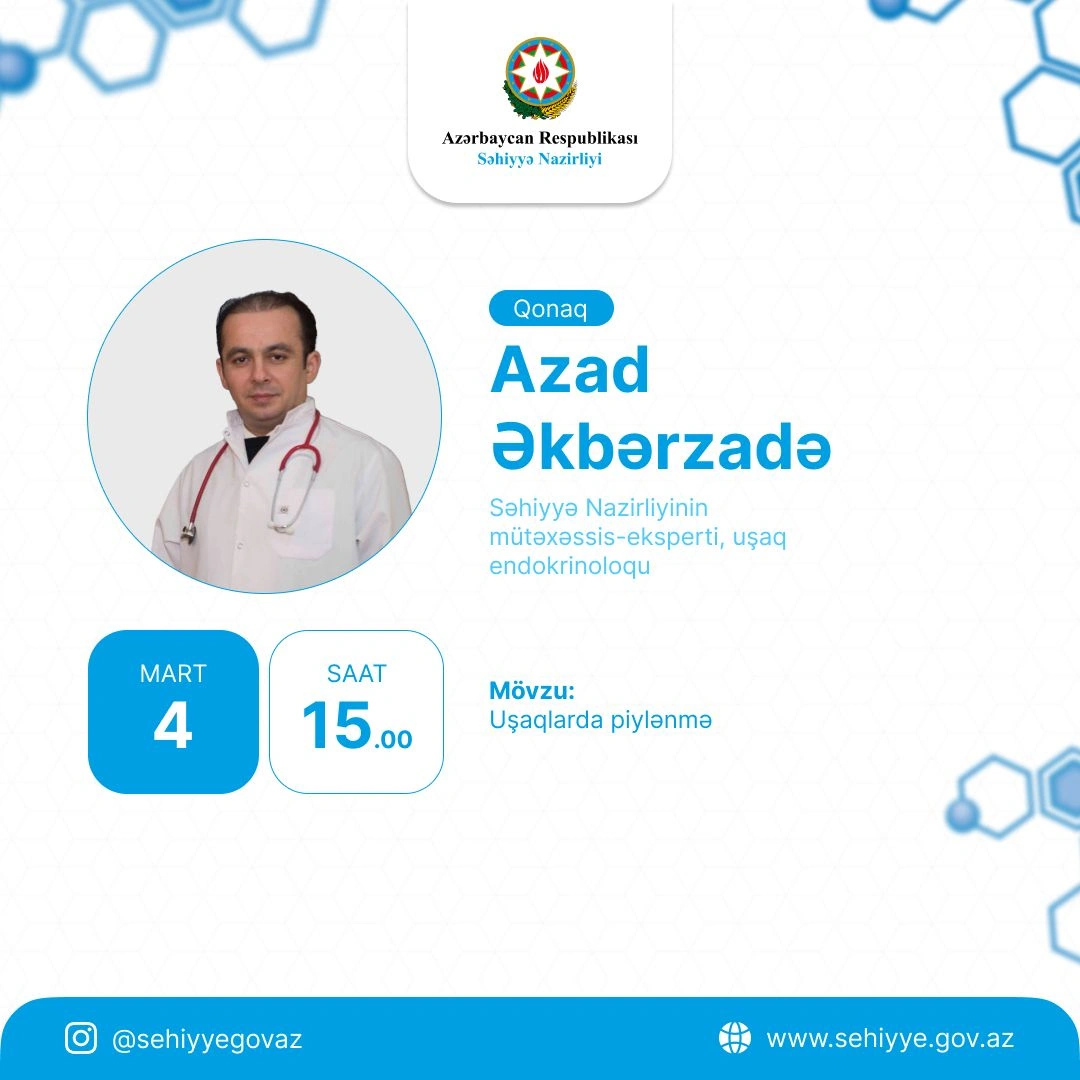 Azərbaycan Respublikası
Səhiyyə Nazirliyi

Qonaq
Azad Əkbərzadə

Səhiyyə Nazirliyinin mütəxəssis-eksperti, uşaq endokrinoloqu

MART
4

SAAT
15.00

Mövzu:
Uşaqlarda piylənmə

@sehiyyegovaz

www.sehiyye.gov.az